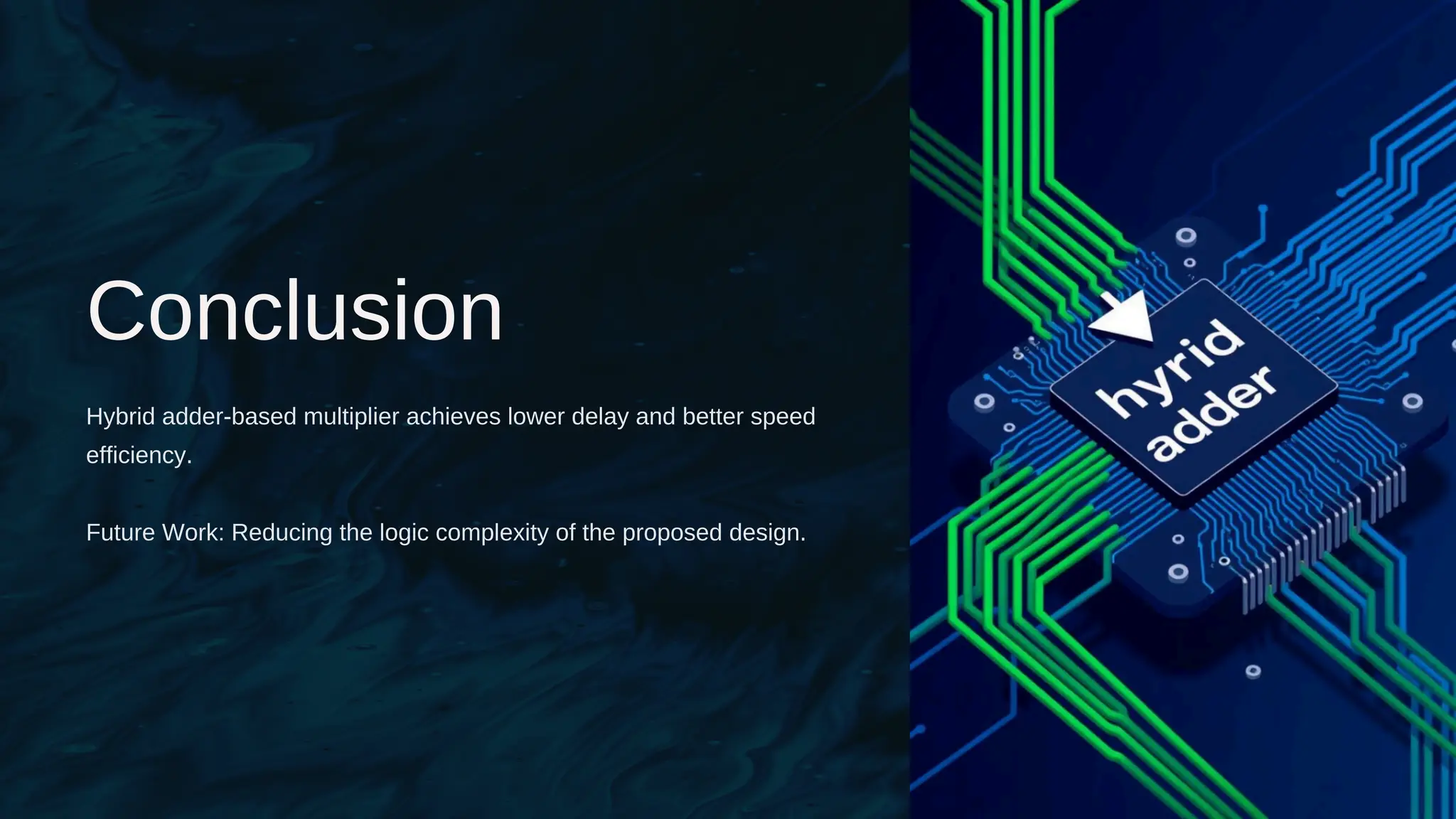 Conclusion

Hybrid adder-based multiplier achieves lower delay and better speed efficiency.

Future Work: Reducing the logic complexity of the proposed design.

hyrid adder